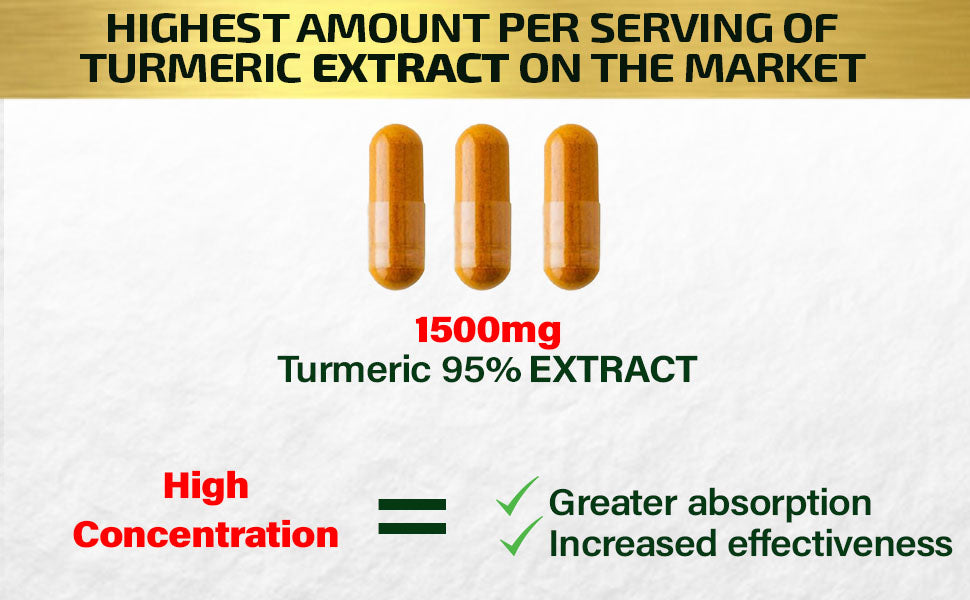 HIGHEST AMOUNT PER SERVING OF TURMERIC EXTRACT ON THE MARKET

1500mg
Turmeric 95% EXTRACT

High Concentration

=

✓ Greater absorption
✓ Increased effectiveness